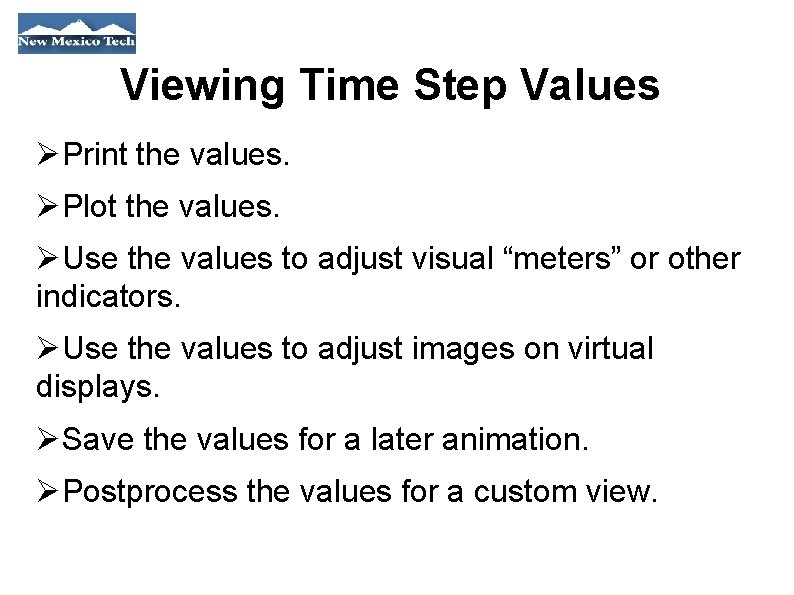 New Mexico Tech

Viewing Time Step Values

➢Print the values.

➢Plot the values.

➢Use the values to adjust visual “meters” or other indicators.

➢Use the values to adjust images on virtual displays.

➢Save the values for a later animation.

➢Postprocess the values for a custom view.